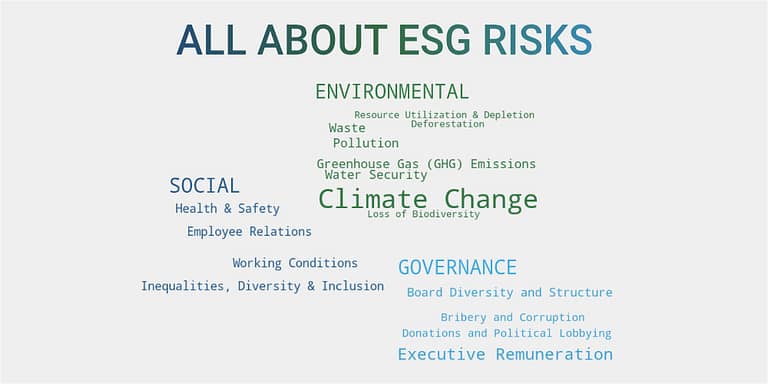 ALL ABOUT ESG RISKS

ENVIRONMENTAL
Resource Utilization & Depletion
Deforestation
Waste
Pollution
Greenhouse Gas (GHG) Emissions
Water Security
Climate Change
Loss of Biodiversity

SOCIAL
Health & Safety
Employee Relations
Working Conditions
Inequalities, Diversity & Inclusion

GOVERNANCE
Board Diversity and Structure
Bribery and Corruption
Donations and Political Lobbying
Executive Remuneration